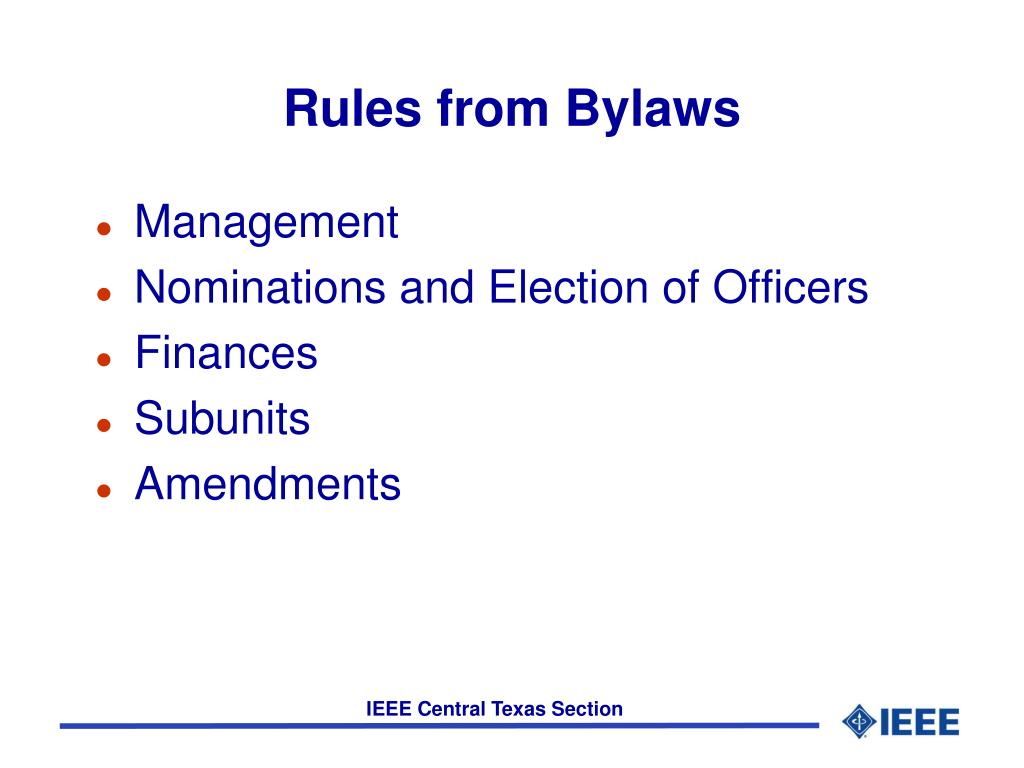 Rules from Bylaws

- Management
- Nominations and Election of Officers
- Finances
- Subunits
- Amendments

IEEE Central Texas Section

IEEE